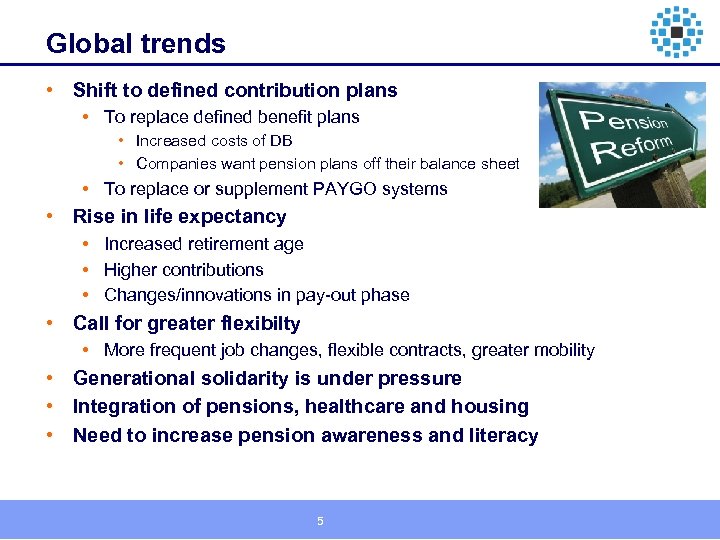 Global trends

• Shift to defined contribution plans
  • To replace defined benefit plans
    • Increased costs of DB
    • Companies want pension plans off their balance sheet
  • To replace or supplement PAYGO systems
• Rise in life expectancy
  • Increased retirement age
  • Higher contributions
  • Changes/innovations in pay-out phase
• Call for greater flexibilty
  • More frequent job changes, flexible contracts, greater mobility
• Generational solidarity is under pressure
• Integration of pensions, healthcare and housing
• Need to increase pension awareness and literacy

Pension Reform

5